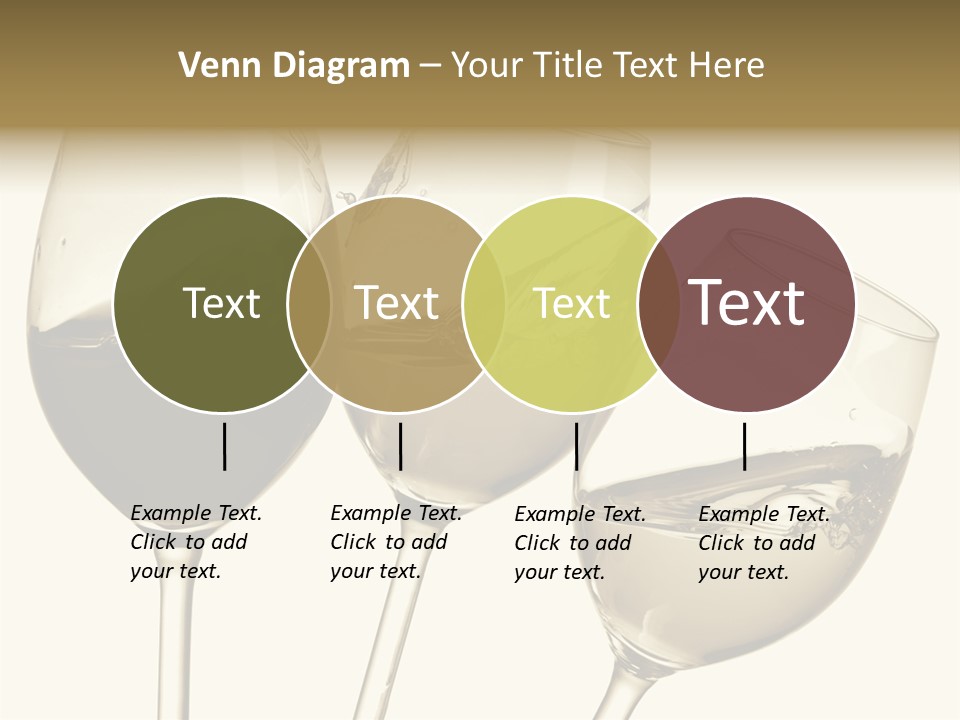 Venn Diagram – Your Title Text Here

Text

Text

Text

Text

Example Text. Click to add your text.

Example Text. Click to add your text.

Example Text. Click to add your text.

Example Text. Click to add your text.